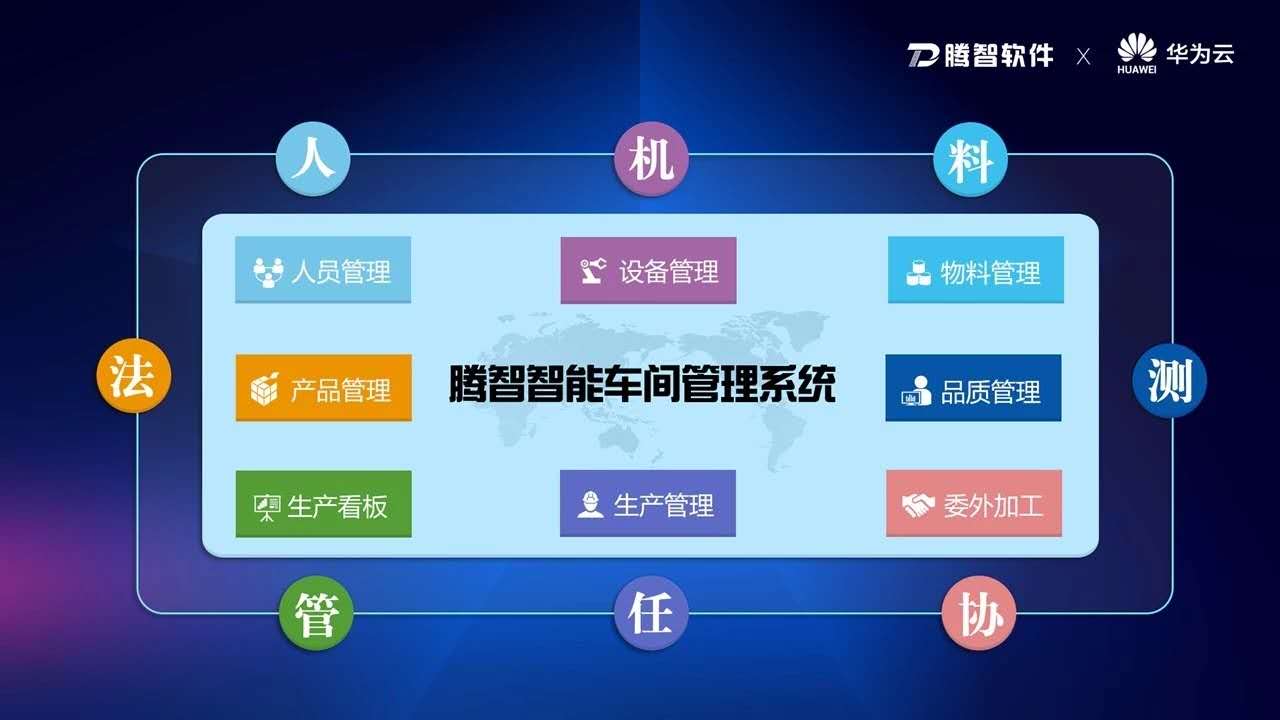 腾智软件 X HUAWEI 华为云

人

机

料

人员管理

设备管理

物料管理

法

产品管理

腾智智能车间管理系统

品质管理

测

生产看板

生产管理

委外加工

管

任

协